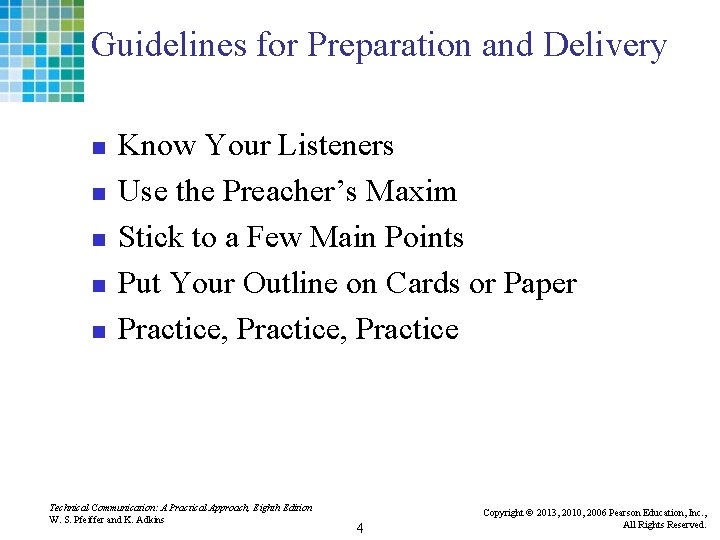 Guidelines for Preparation and Delivery

- Know Your Listeners
- Use the Preacher's Maxim
- Stick to a Few Main Points
- Put Your Outline on Cards or Paper
- Practice, Practice, Practice

Technical Communication: A Practical Approach, Eighth Edition
W. S. Pfeiffer and K. Adkins

4

Copyright © 2013, 2010, 2006 Pearson Education, Inc., All Rights Reserved.